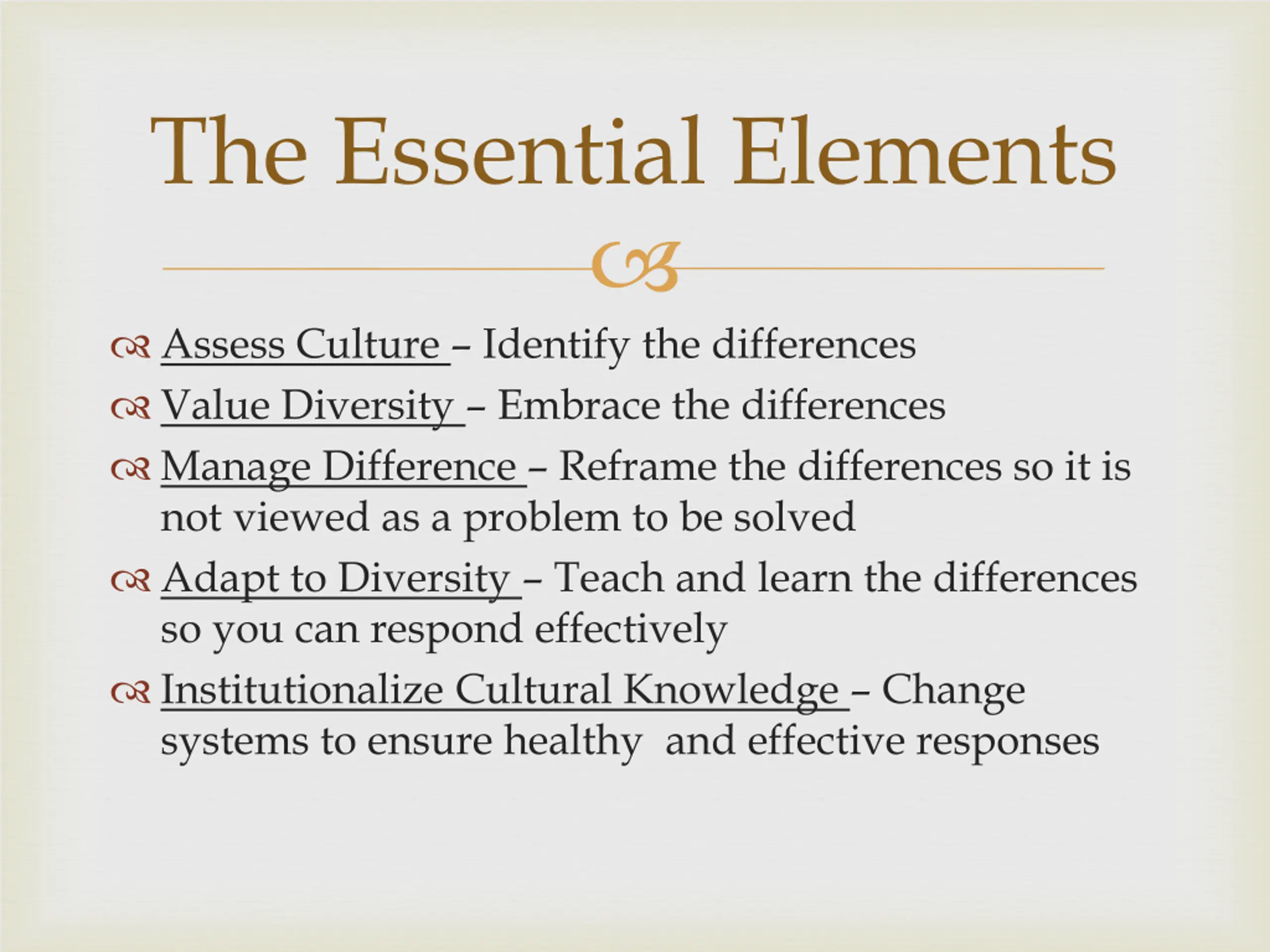 The Essential Elements

Assess Culture – Identify the differences

Value Diversity – Embrace the differences

Manage Difference – Reframe the differences so it is not viewed as a problem to be solved

Adapt to Diversity – Teach and learn the differences so you can respond effectively

Institutionalize Cultural Knowledge – Change systems to ensure healthy and effective responses